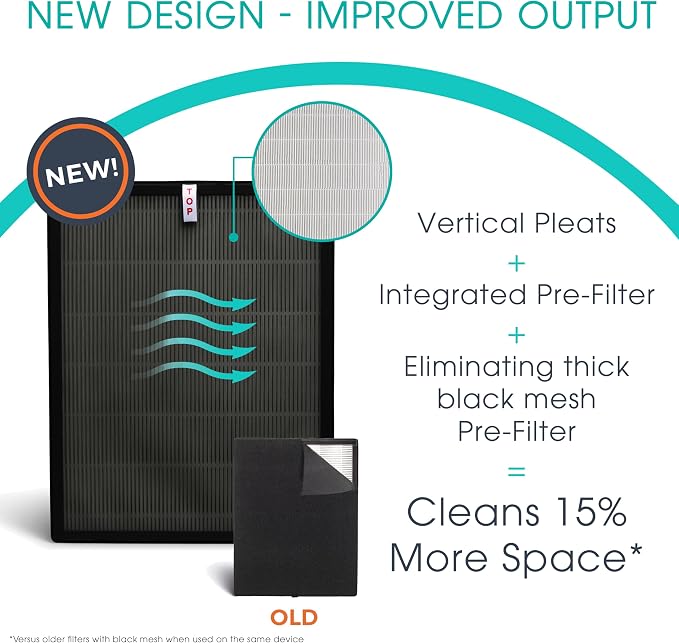 NEW DESIGN - IMPROVED OUTPUT

NEW!

TOP

Vertical Pleats
+
Integrated Pre-Filter
+
Eliminating thick black mesh Pre-Filter
=
Cleans 15% More Space*

OLD

*Versus older filters with black mesh when used on the same device